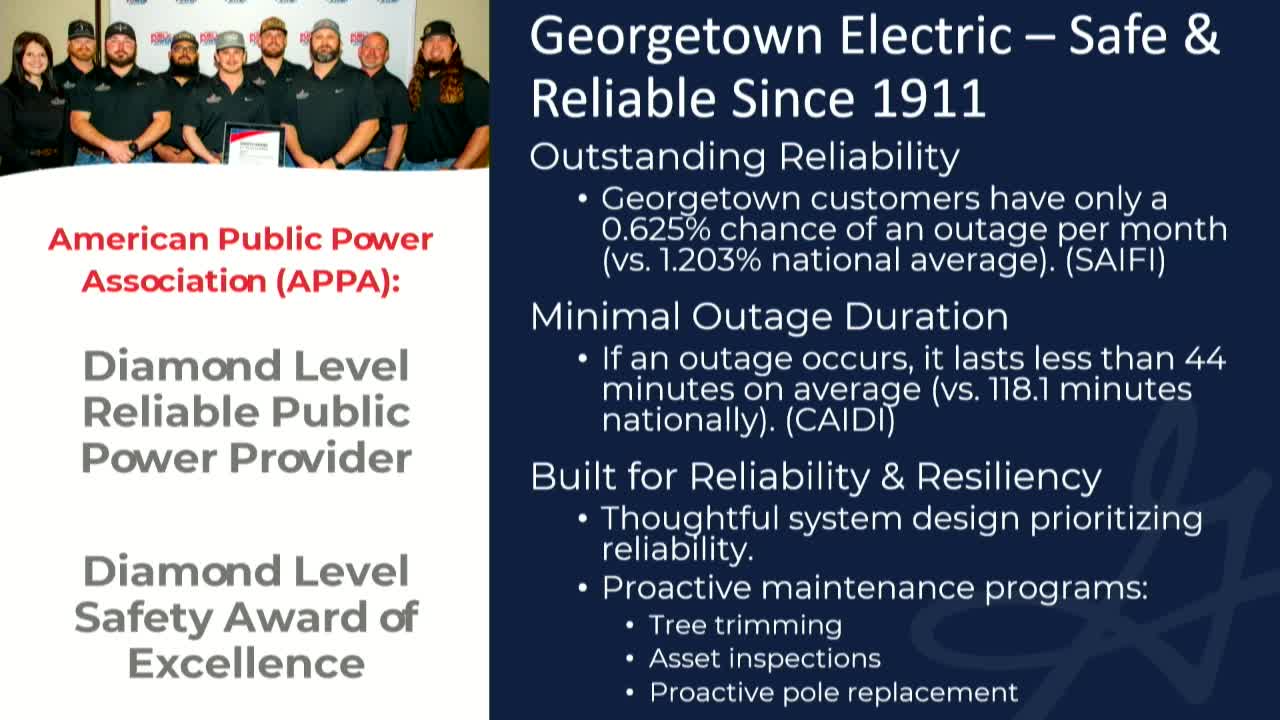 American Public Power Association (APPA):

Diamond Level Reliable Public Power Provider

Diamond Level Safety Award of Excellence

Georgetown Electric – Safe & Reliable Since 1911

Outstanding Reliability
• Georgetown customers have only a 0.625% chance of an outage per month (vs. 1.203% national average). (SAIFI)

Minimal Outage Duration
• If an outage occurs, it lasts less than 44 minutes on average (vs. 118.1 minutes nationally). (CAIDI)

Built for Reliability & Resiliency
• Thoughtful system design prioritizing reliability.
• Proactive maintenance programs:
• Tree trimming
• Asset inspections
• Proactive pole replacement